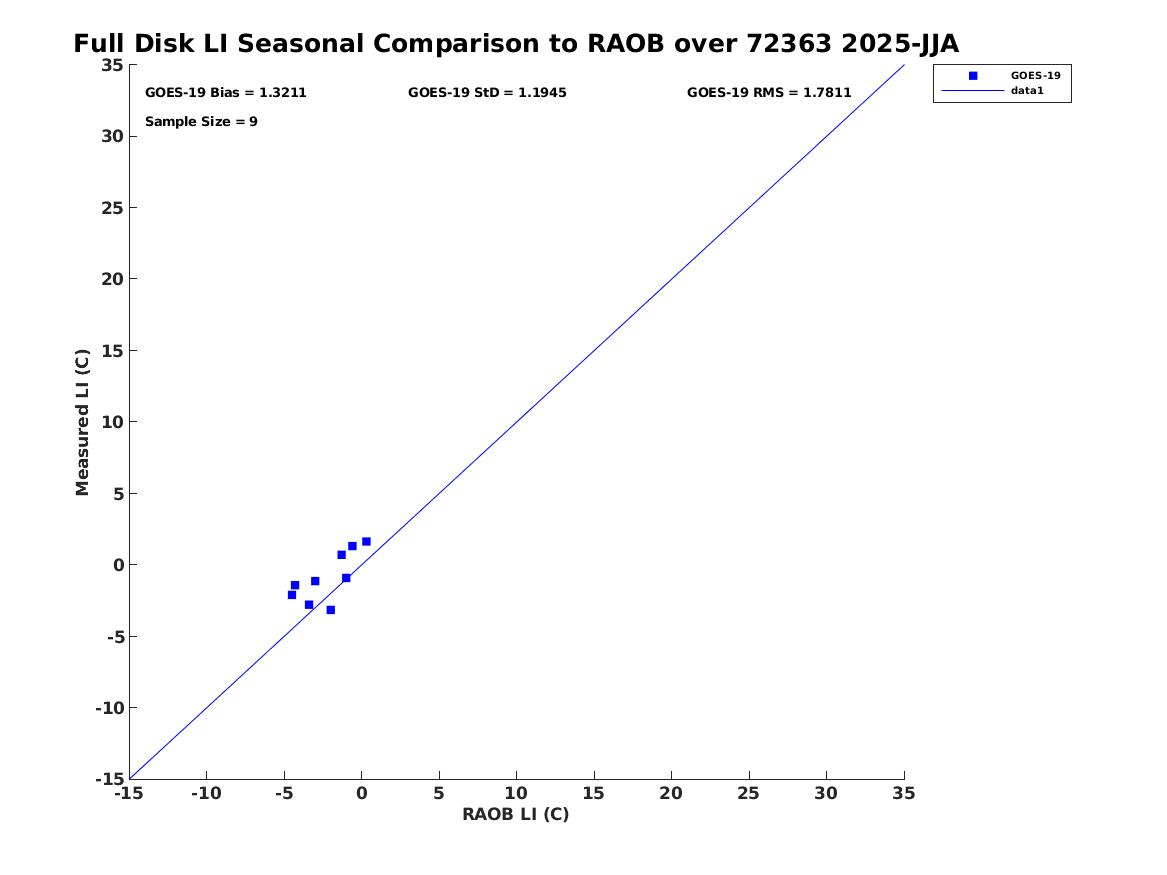 Full Disk LI Seasonal Comparison to RAOB over 72363 2025-JJA

GOES-19 Bias = 1.3211
GOES-19 StD = 1.1945
GOES-19 RMS = 1.7811
Sample Size = 9

GOES-19
data1

Measured LI (C)
35
30
25
20
15
10
5
0
-5
-10
-15

-15 -10 -5 0 5 10 15 20 25 30 35
RAOB LI (C)